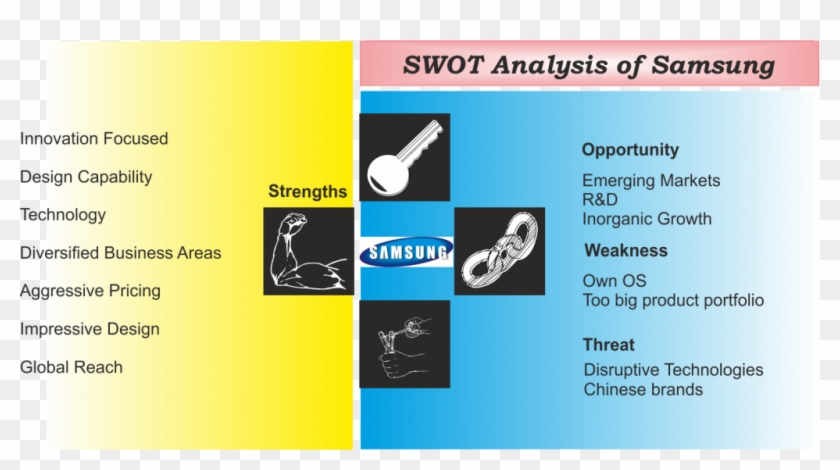 SWOT Analysis of Samsung

Innovation Focused

Design Capability

Technology

Diversified Business Areas

Aggressive Pricing

Impressive Design

Global Reach

Strengths

SAMSUNG

Opportunity

Emerging Markets
R&D
Inorganic Growth

Weakness

Own OS
Too big product portfolio

Threat

Disruptive Technologies
Chinese brands